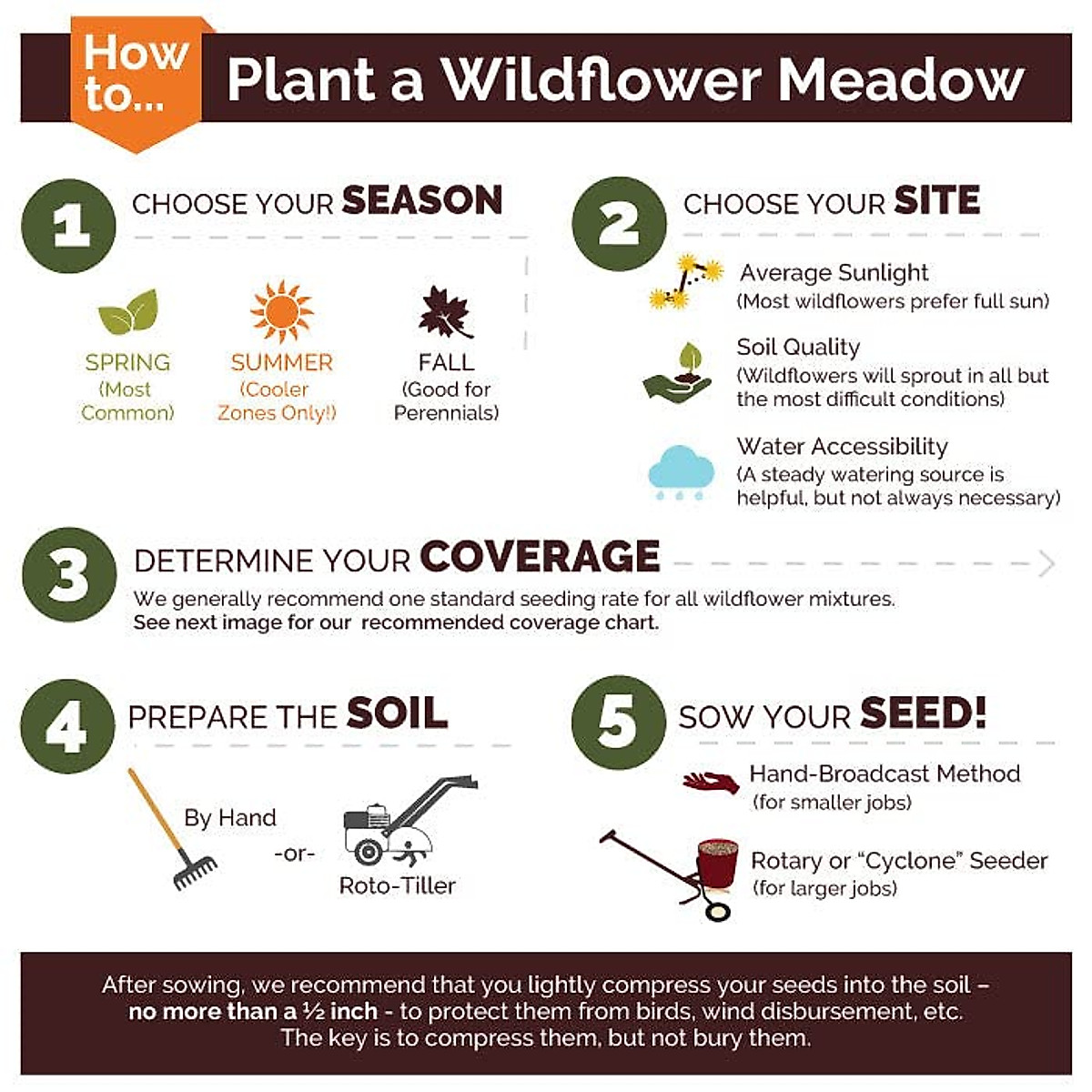 How to...

Plant a Wildflower Meadow

1 CHOOSE YOUR SEASON

SPRING (Most Common)

SUMMER (Cooler Zones Only!)

FALL (Good for Perennials)

2 CHOOSE YOUR SITE

Average Sunlight
(Most wildflowers prefer full sun)

Soil Quality
(Wildflowers will sprout in all but the most difficult conditions)

Water Accessibility
(A steady watering source is helpful, but not always necessary)

3 DETERMINE YOUR COVERAGE

We generally recommend one standard seeding rate for all wildflower mixtures.
See next image for our recommended coverage chart.

4 PREPARE THE SOIL

By Hand -or- Roto-Tiller

5 SOW YOUR SEED!

Hand-Broadcast Method
(for smaller jobs)

Rotary or "Cyclone" Seeder
(for larger jobs)

After sowing, we recommend that you lightly compress your seeds into the soil – no more than a ½ inch - to protect them from birds, wind disbursement, etc. The key is to compress them, but not bury them.